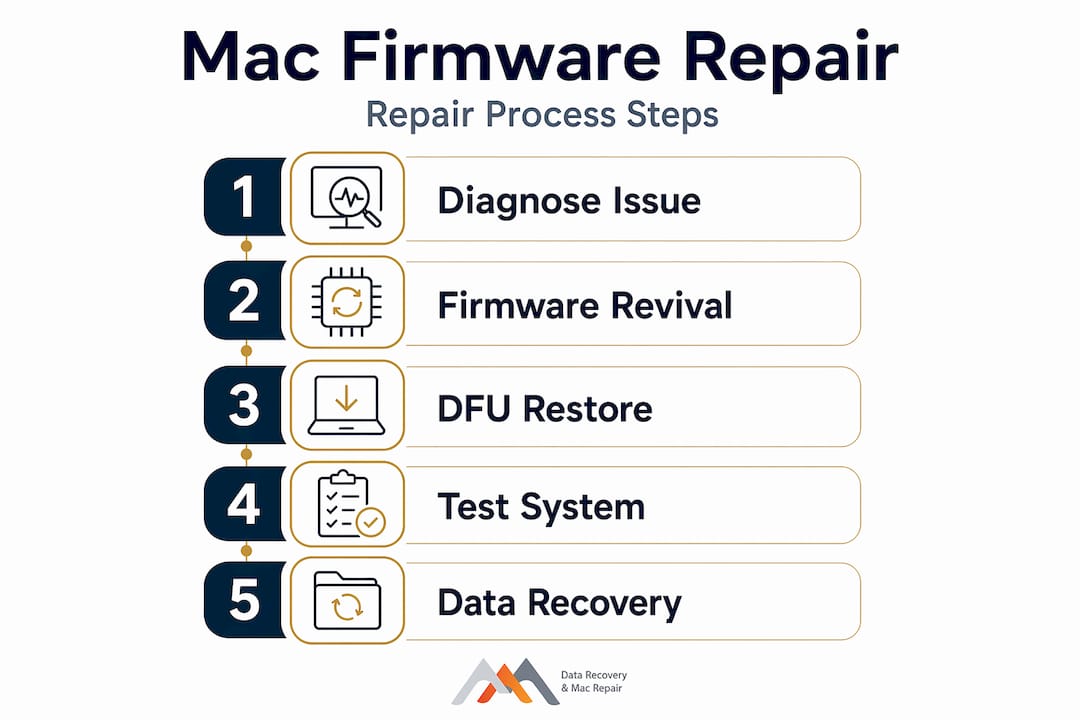 Mac Firmware Repair

Repair Process Steps

1 Diagnose Issue

2 Firmware Revival

3 DFU Restore

4 Test System

5 Data Recovery

Data Recovery & Mac Repair